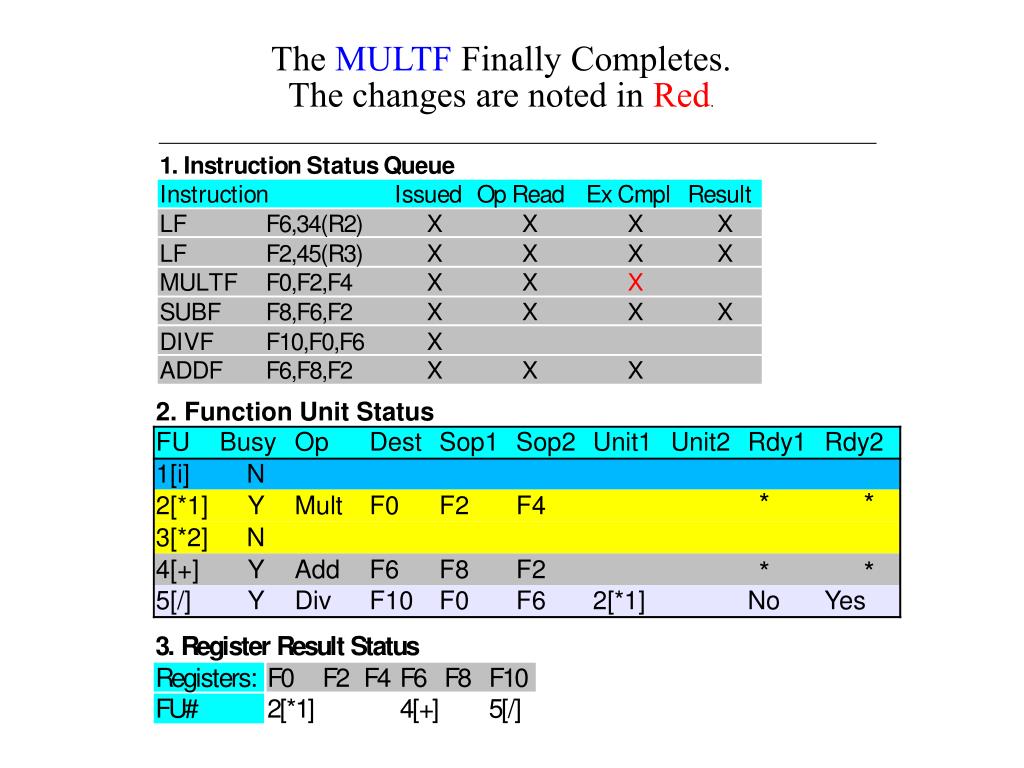 The MULTF Finally Completes.
The changes are noted in Red.

1. Instruction Status Queue

| Instruction | | Issued | Op Read | Ex Cmpl | Result |
|---|---|---|---|---|---|
| LF | F6,34(R2) | X | X | X | X |
| LF | F2,45(R3) | X | X | X | X |
| MULTF | F0,F2,F4 | X | X | X | |
| SUBF | F8,F6,F2 | X | X | X | X |
| DIVF | F10,F0,F6 | X | | | |
| ADDF | F6,F8,F2 | X | X | X | |

2. Function Unit Status

| FU | Busy | Op | Dest | Sop1 | Sop2 | Unit1 | Unit2 | Rdy1 | Rdy2 |
|---|---|---|---|---|---|---|---|---|---|
| 1[i] | N | | | | | | | | |
| 2[*1] | Y | Mult | F0 | F2 | F4 | | | * | * |
| 3[*2] | N | | | | | | | | |
| 4[+] | Y | Add | F6 | F8 | F2 | | | * | * |
| 5[/] | Y | Div | F10 | F0 | F6 | 2[*1] | | No | Yes |

3. Register Result Status

| Registers: | F0 | F2 | F4 | F6 | F8 | F10 |
|---|---|---|---|---|---|---|
| FU# | 2[*1] | | | 4[+] | | 5[/] |